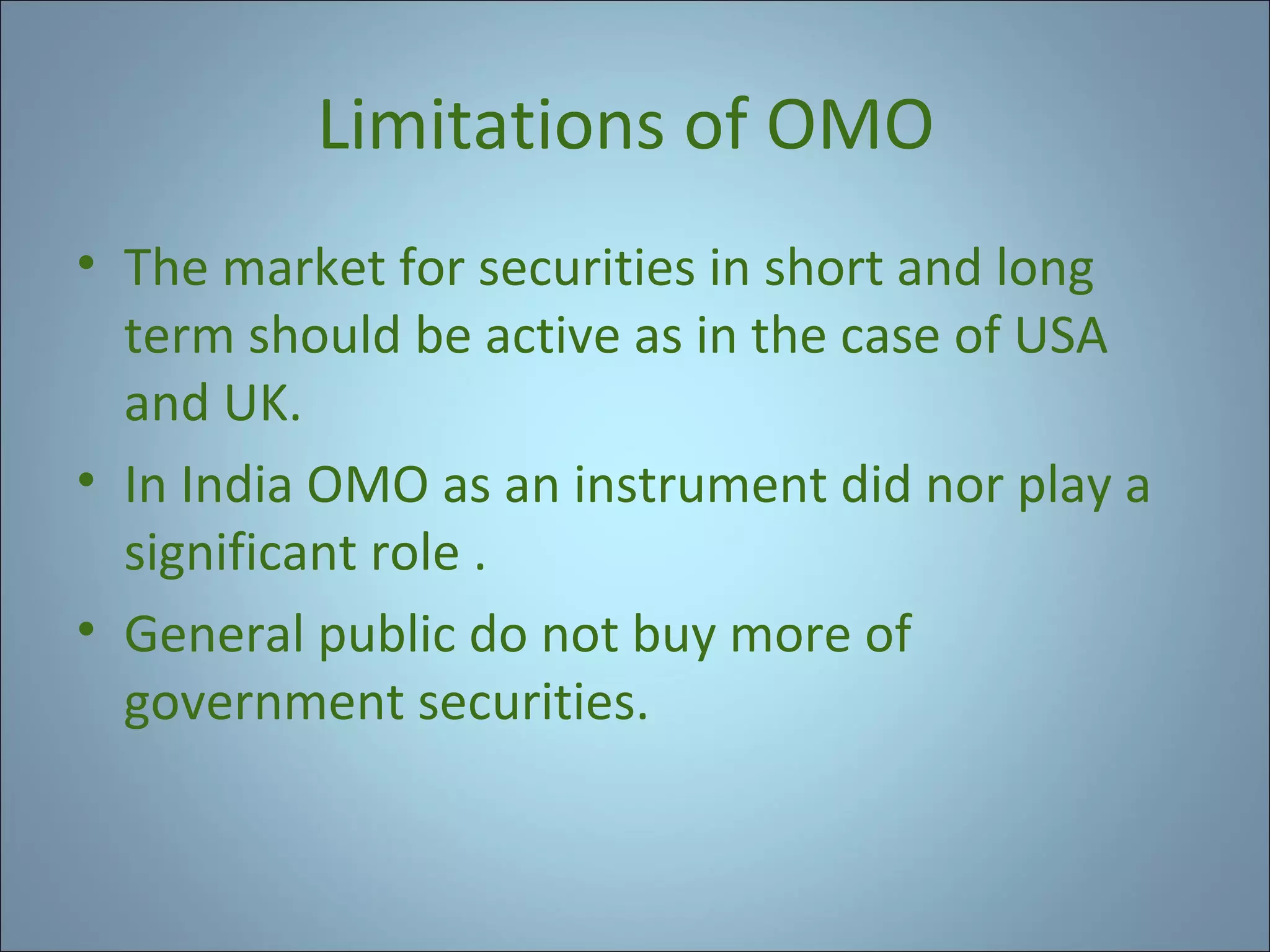 Limitations of OMO

• The market for securities in short and long term should be active as in the case of USA and UK.
• In India OMO as an instrument did nor play a significant role .
• General public do not buy more of government securities.